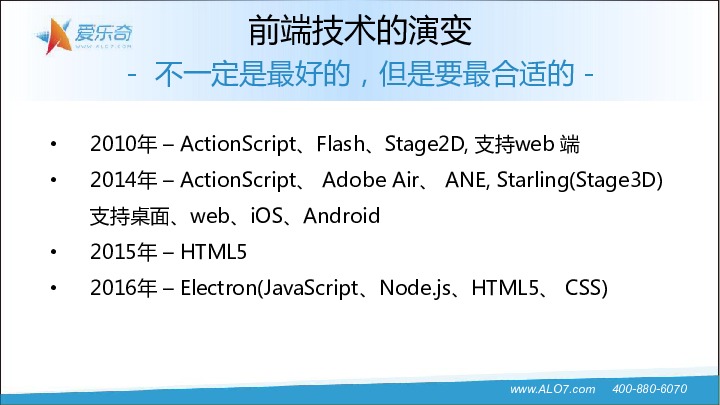 爱乐奇
WWW.ALO7.COM

前端技术的演变

- 不一定是最好的，但是要最合适的 -

• 2010年 – ActionScript、Flash、Stage2D, 支持web 端
• 2014年 – ActionScript、 Adobe Air、 ANE, Starling(Stage3D) 支持桌面、web、iOS、Android
• 2015年 – HTML5
• 2016年 – Electron(JavaScript、Node.js、HTML5、 CSS)

www.ALO7.com 400-880-6070